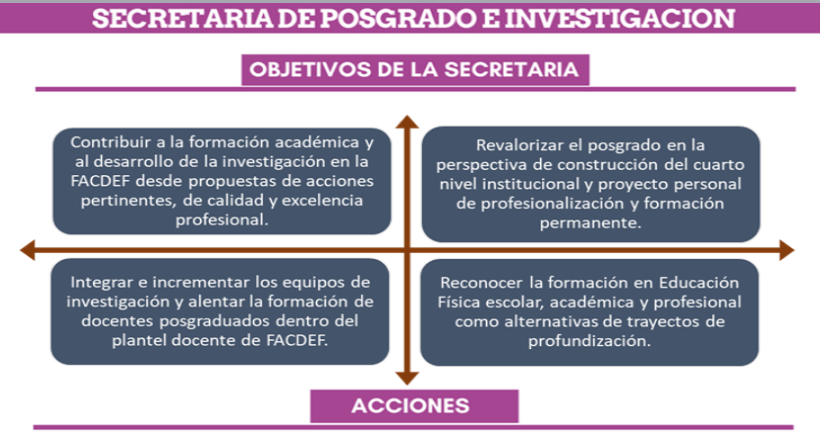 SECRETARIA DE POSGRADO E INVESTIGACION

OBJETIVOS DE LA SECRETARIA

Contribuir a la formación académica y al desarrollo de la investigación en la FACDEF desde propuestas de acciones pertinentes, de calidad y excelencia profesional.

Revalorizar el posgrado en la perspectiva de construcción del cuarto nivel institucional y proyecto personal de profesionalización y formación permanente.

Integrar e incrementar los equipos de investigación y alentar la formación de docentes posgraduados dentro del plantel docente de FACDEF.

Reconocer la formación en Educación Física escolar, académica y profesional como alternativas de trayectos de profundización.

ACCIONES